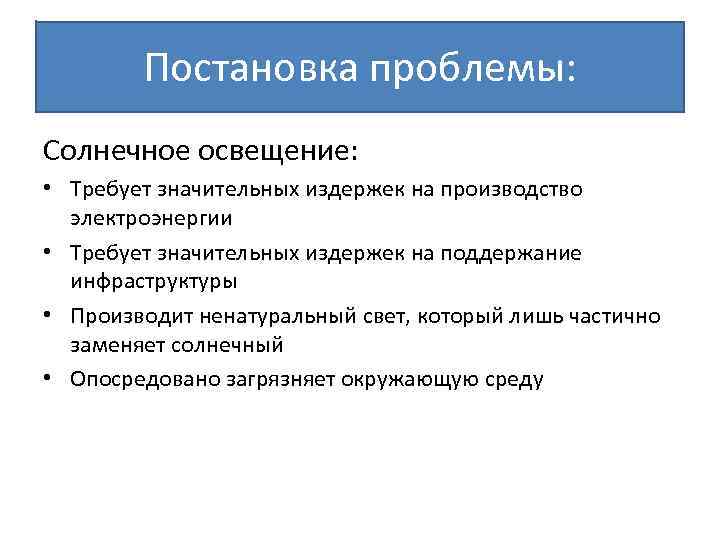 Постановка проблемы:

Солнечное освещение:

• Требует значительных издержек на производство электроэнергии
• Требует значительных издержек на поддержание инфраструктуры
• Производит ненатуральный свет, который лишь частично заменяет солнечный
• Опосредовано загрязняет окружающую среду